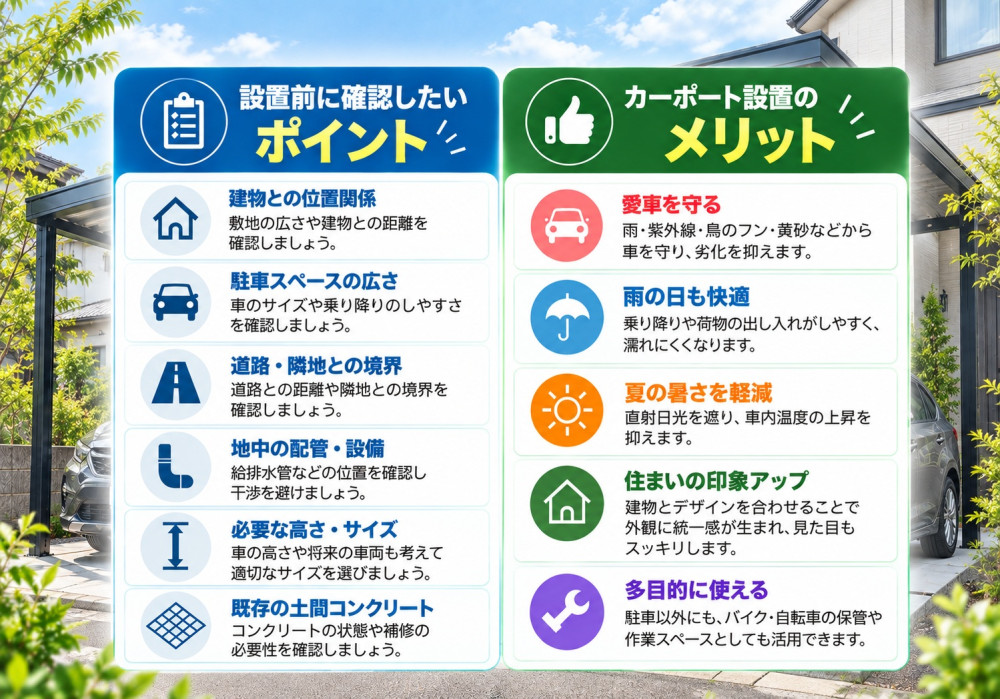 設置前に確認したい
ポイント

建物との位置関係
敷地の広さや建物との距離を確認しましょう。

駐車スペースの広さ
車のサイズや乗り降りのしやすさを確認しましょう。

道路・隣地との境界
道路との距離や隣地との境界を確認しましょう。

地中の配管・設備
給排水管などの位置を確認し干渉を避けましょう。

必要な高さ・サイズ
車の高さや将来の車両も考えて適切なサイズを選びましょう。

既存の土間コンクリート
コンクリートの状態や補修の必要性を確認しましょう。

カーポート設置の
メリット

愛車を守る
雨・紫外線・鳥のフン・黄砂などから車を守り、劣化を抑えます。

雨の日も快適
乗り降りや荷物の出し入れがしやすく、濡れにくくなります。

夏の暑さを軽減
直射日光を遮り、車内温度の上昇を抑えます。

住まいの印象アップ
建物とデザインを合わせることで外観に統一感が生まれ、見た目もスッキリします。

多目的に使える
駐車以外にも、バイク・自転車の保管や作業スペースとしても活用できます。